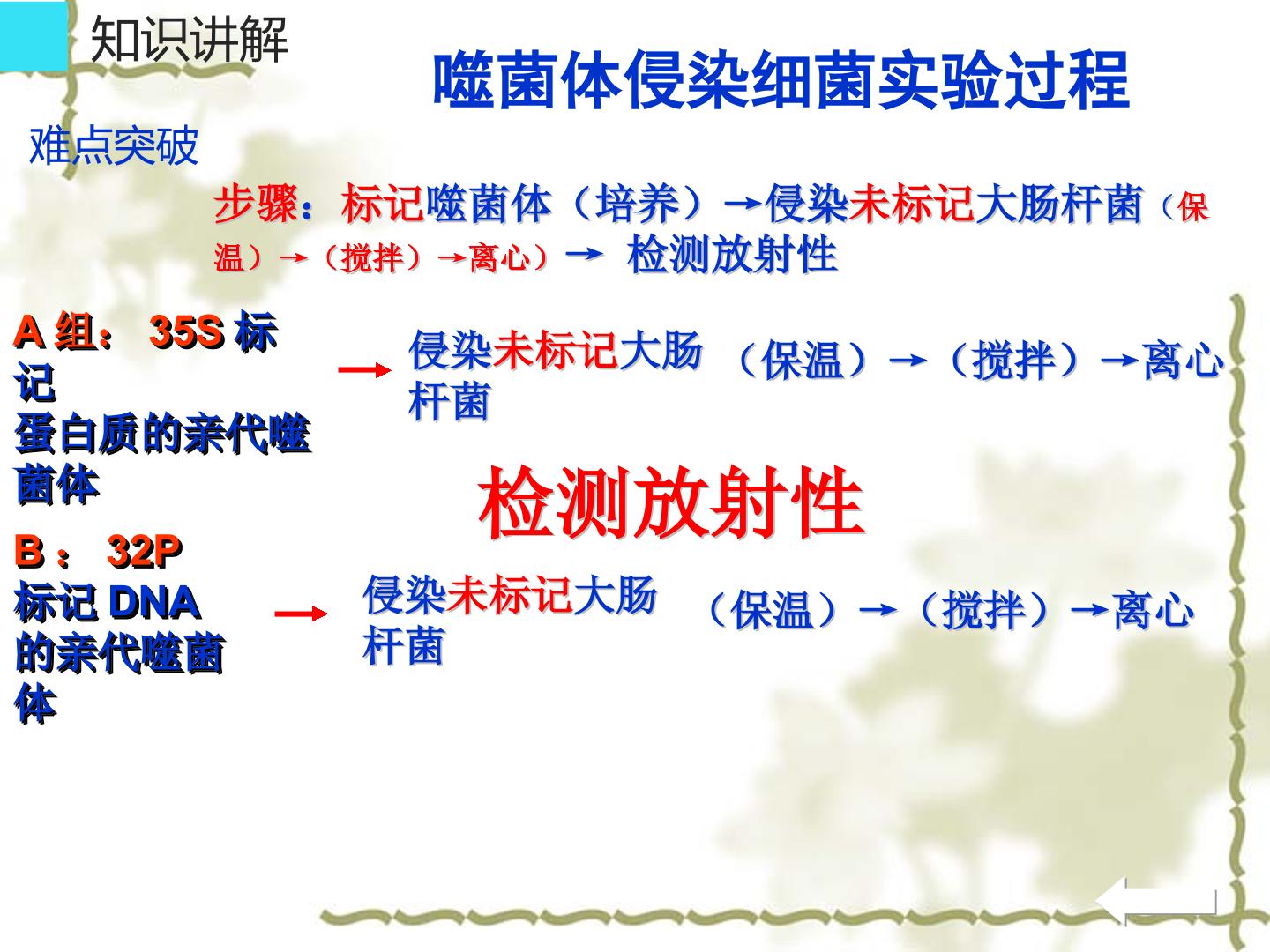 知识讲解

噬菌体侵染细菌实验过程

难点突破

步骤：标记噬菌体（培养）→侵染未标记大肠杆菌（保温）→（搅拌）→离心）→ 检测放射性

A组：35S标记蛋白质的亲代噬菌体

→

侵染未标记大肠杆菌

（保温）→（搅拌）→离心

检测放射性

B：32P标记DNA的亲代噬菌体

→

侵染未标记大肠杆菌

（保温）→（搅拌）→离心